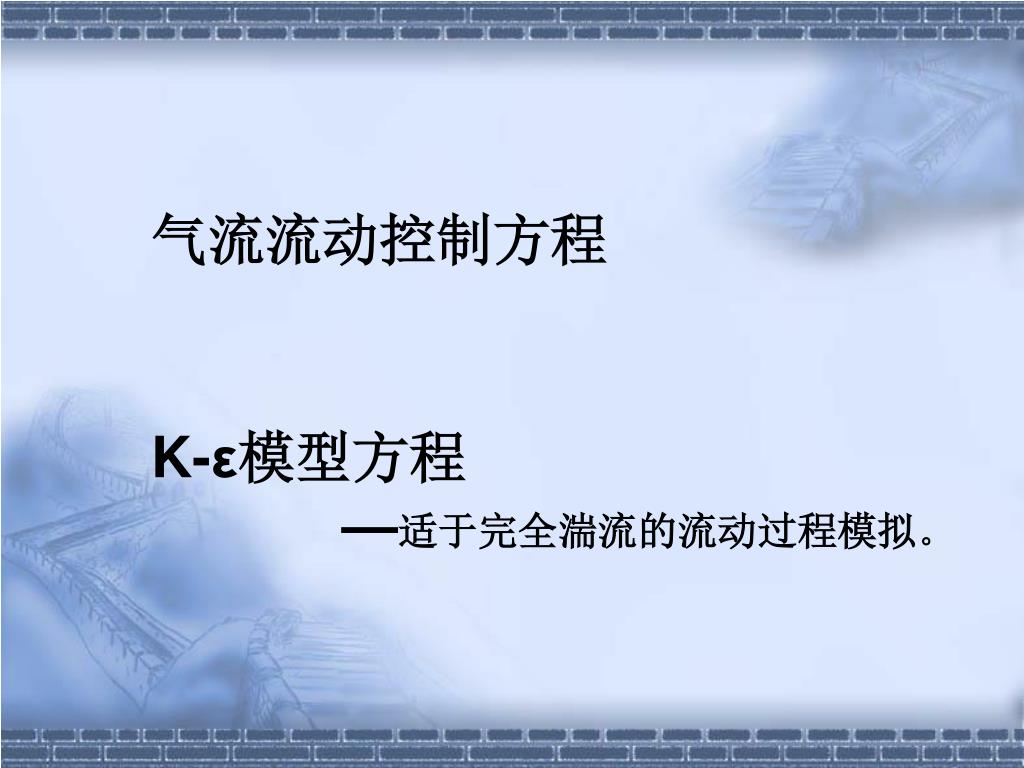 气流流动控制方程

K-ε模型方程

—适于完全湍流的流动过程模拟。